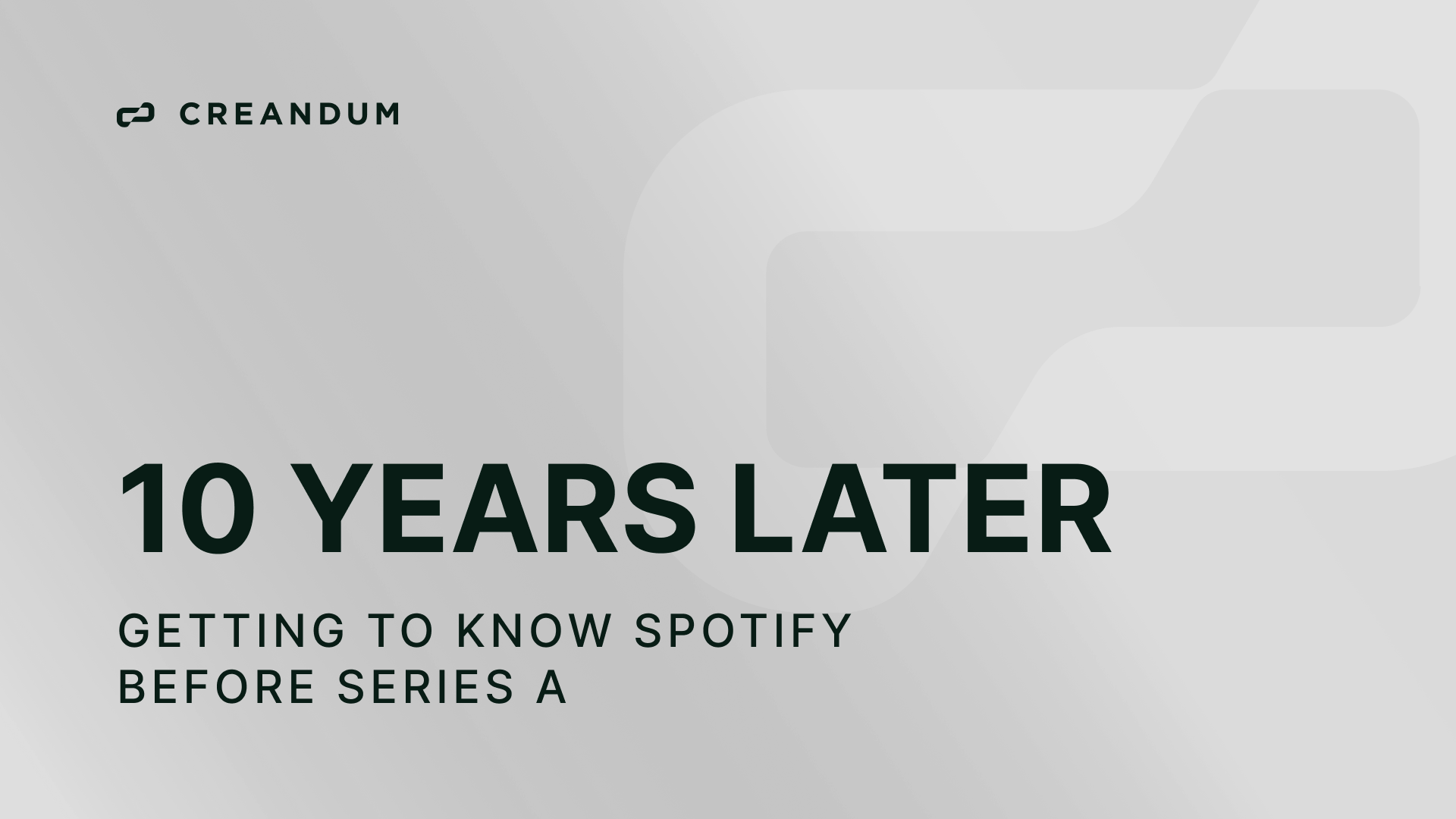 CREANDUM

10 YEARS LATER

GETTING TO KNOW SPOTIFY BEFORE SERIES A